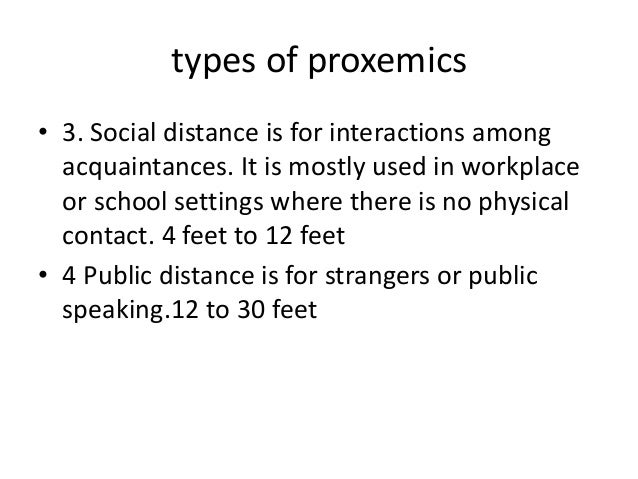 types of proxemics

• 3. Social distance is for interactions among acquaintances. It is mostly used in workplace or school settings where there is no physical contact. 4 feet to 12 feet
• 4 Public distance is for strangers or public speaking.12 to 30 feet